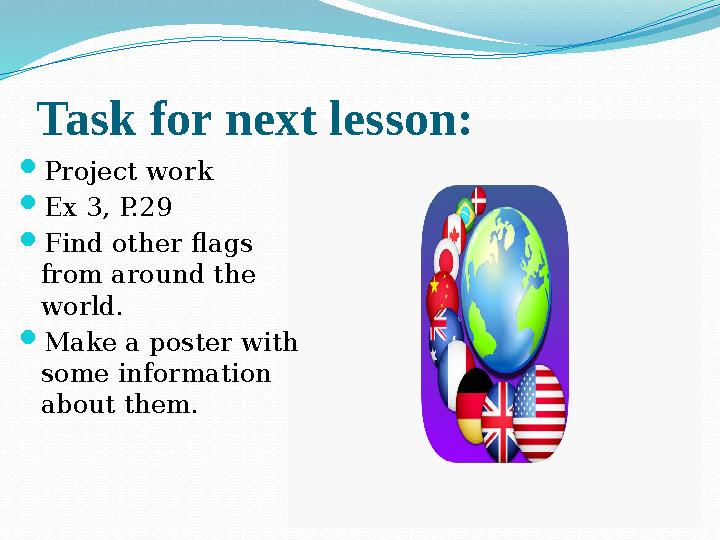 Task for next lesson:

- Project work
- Ex 3, P.29
- Find other flags from around the world.
- Make a poster with some information about them.